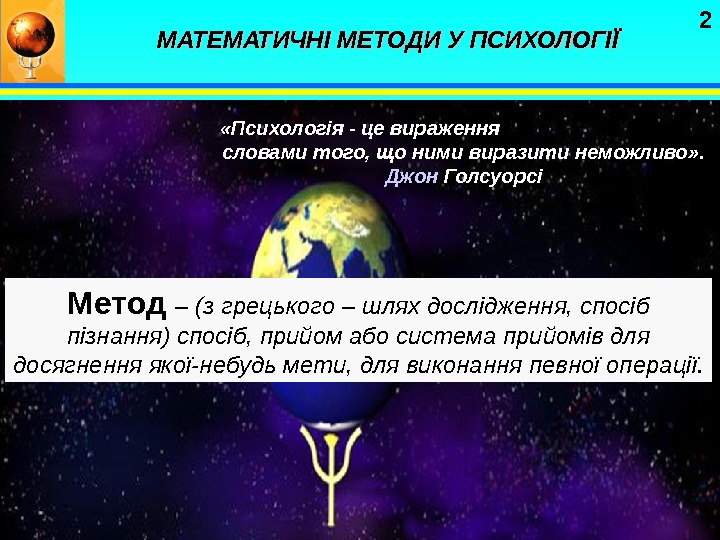 МАТЕМАТИЧНІ МЕТОДИ У ПСИХОЛОГІЇ

2

«Психологія - це вираження словами того, що ними виразити неможливо».
Джон Голсуорсі

Метод – (з грецького – шлях дослідження, спосіб пізнання) спосіб, прийом або система прийомів для досягнення якої-небудь мети, для виконання певної операції.